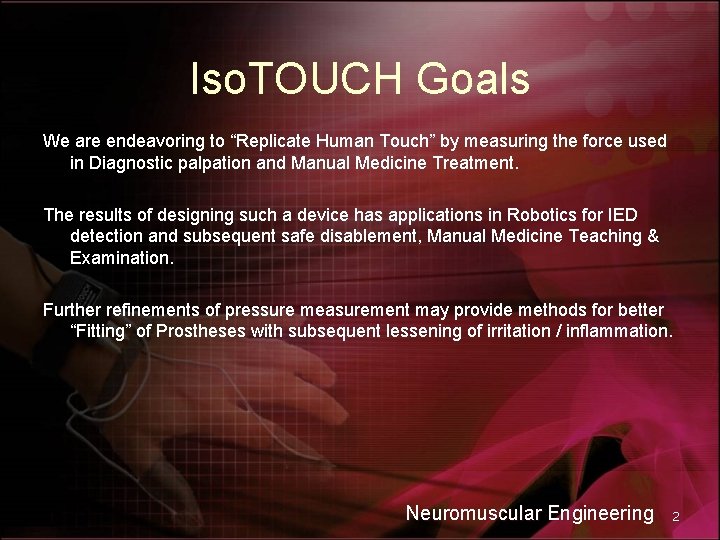 IsoTOUCH Goals

We are endeavoring to “Replicate Human Touch” by measuring the force used in Diagnostic palpation and Manual Medicine Treatment.

The results of designing such a device has applications in Robotics for IED detection and subsequent safe disablement, Manual Medicine Teaching & Examination.

Further refinements of pressure measurement may provide methods for better “Fitting” of Prostheses with subsequent lessening of irritation / inflammation.

Neuromuscular Engineering 2